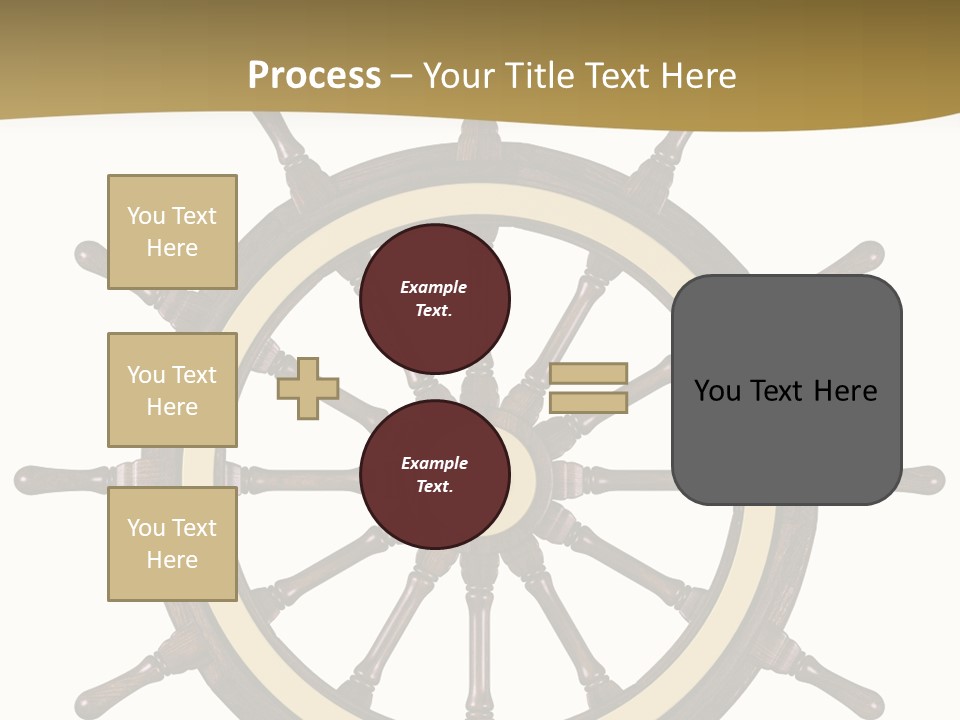 Process – Your Title Text Here

You Text Here

You Text Here

You Text Here

Example Text.

Example Text.

You Text Here